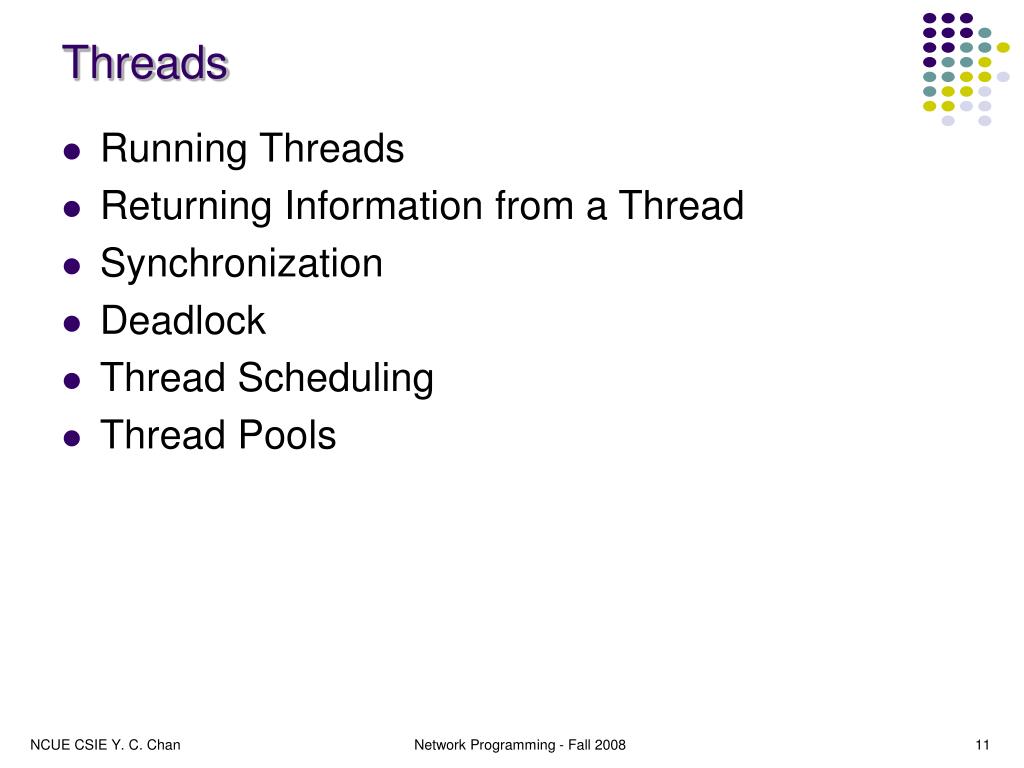 Threads

- Running Threads
- Returning Information from a Thread
- Synchronization
- Deadlock
- Thread Scheduling
- Thread Pools

NCUE CSIE Y. C. Chan

Network Programming - Fall 2008

11